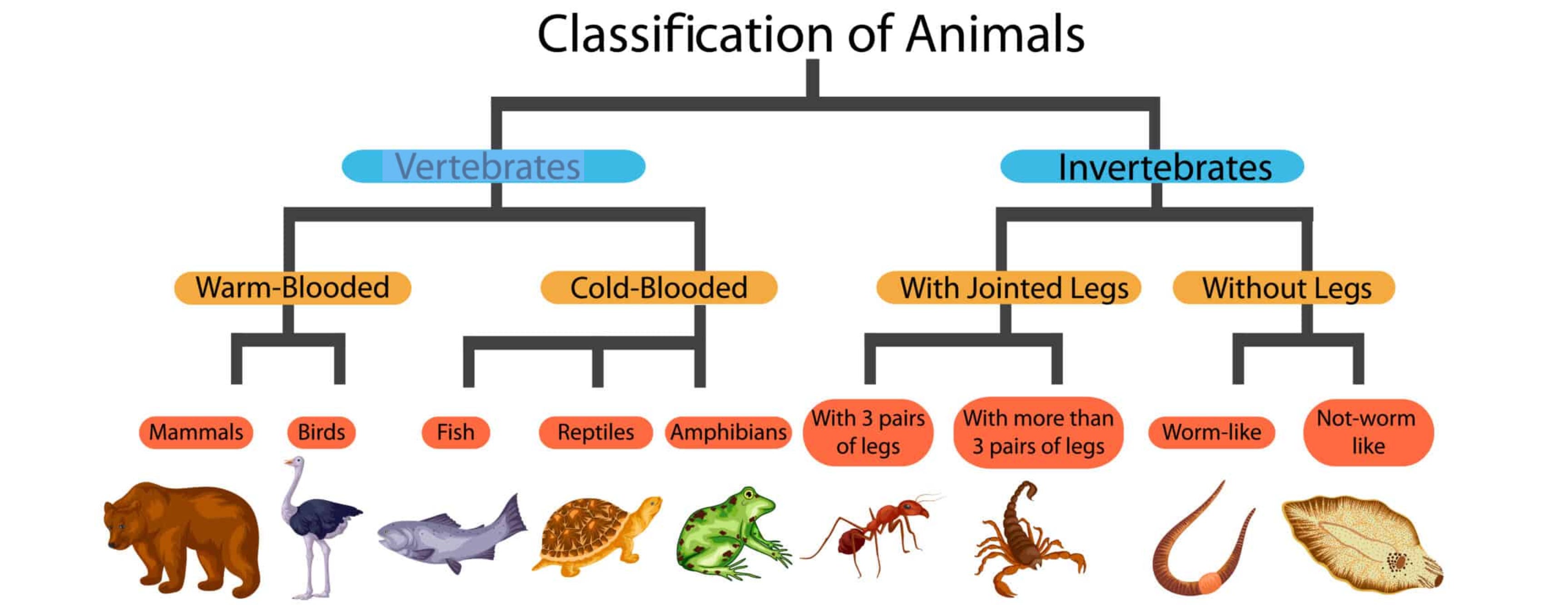 Classification of Animals

Vertebrates

Invertebrates

Warm-Blooded

Cold-Blooded

With Jointed Legs

Without Legs

Mammals

Birds

Fish

Reptiles

Amphibians

With 3 pairs of legs

With more than 3 pairs of legs

Worm-like

Not-worm like